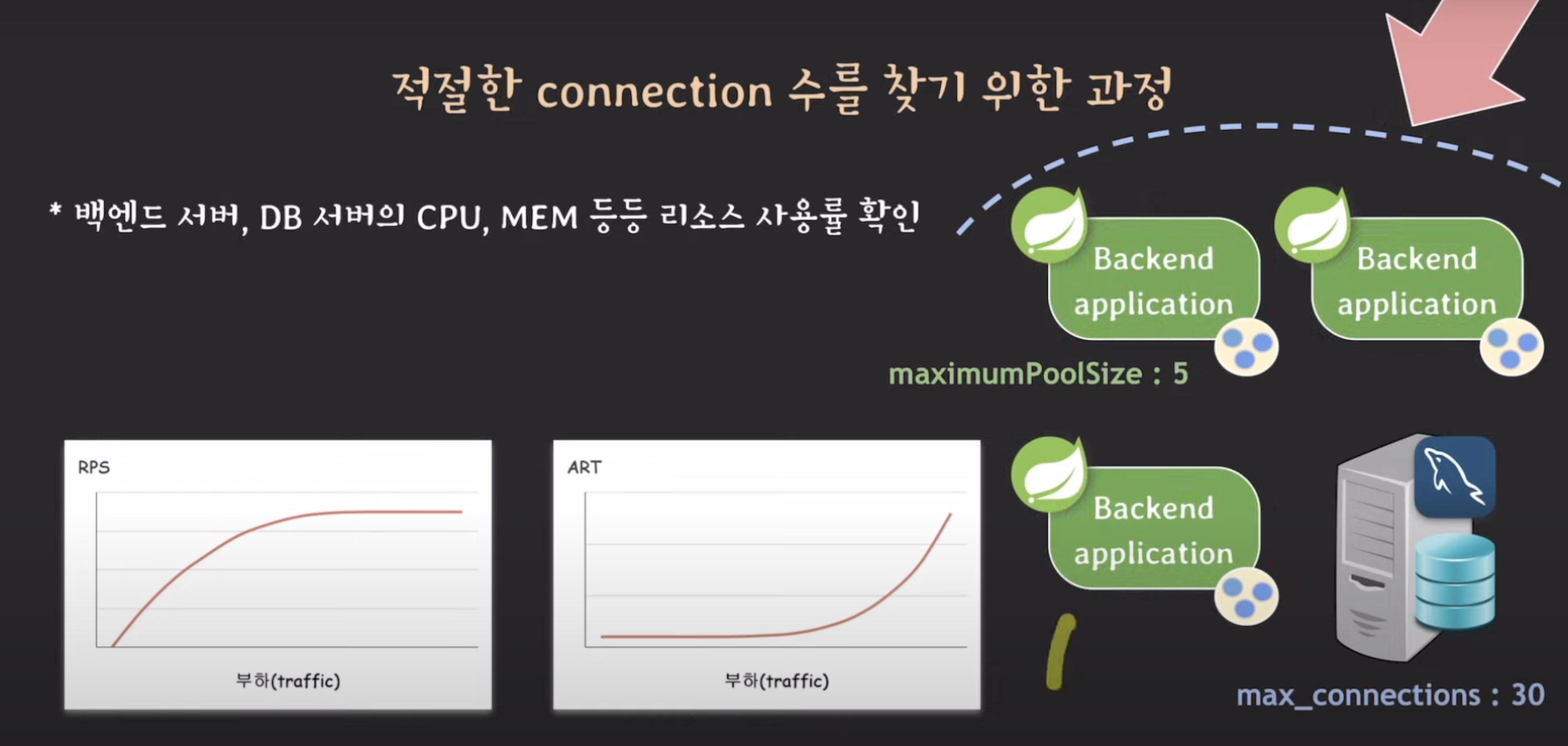 적절한 connection 수를 찾기 위한 과정

* 백엔드 서버, DB 서버의 CPU, MEM 등등 리소스 사용률 확인

Backend application

Backend application

maximumPoolSize : 5

RPS

부하(traffic)

ART

부하(traffic)

Backend application

max_connections : 30